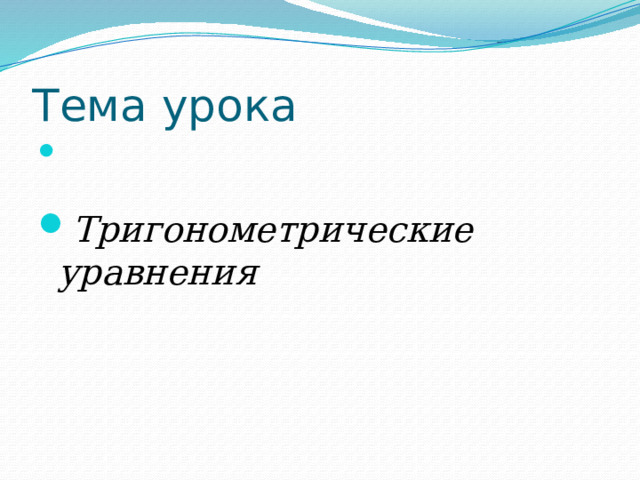 Тема урока

Тригонометрические уравнения